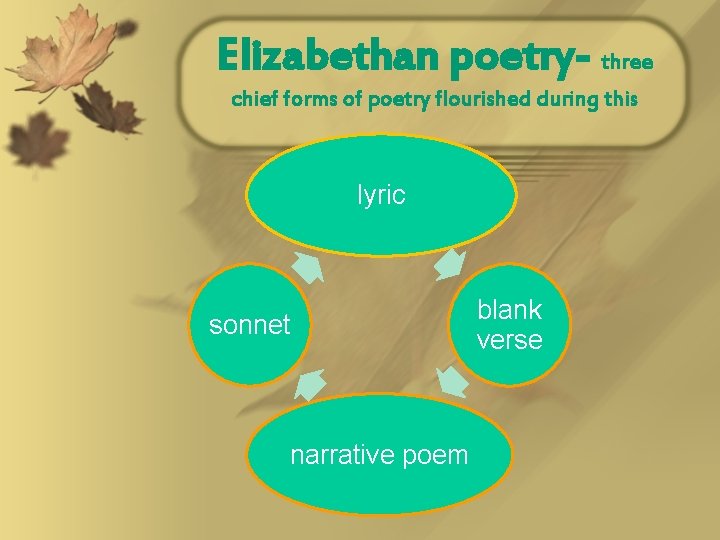 Elizabethan poetry- three chief forms of poetry flourished during this

lyric

blank verse

narrative poem

sonnet